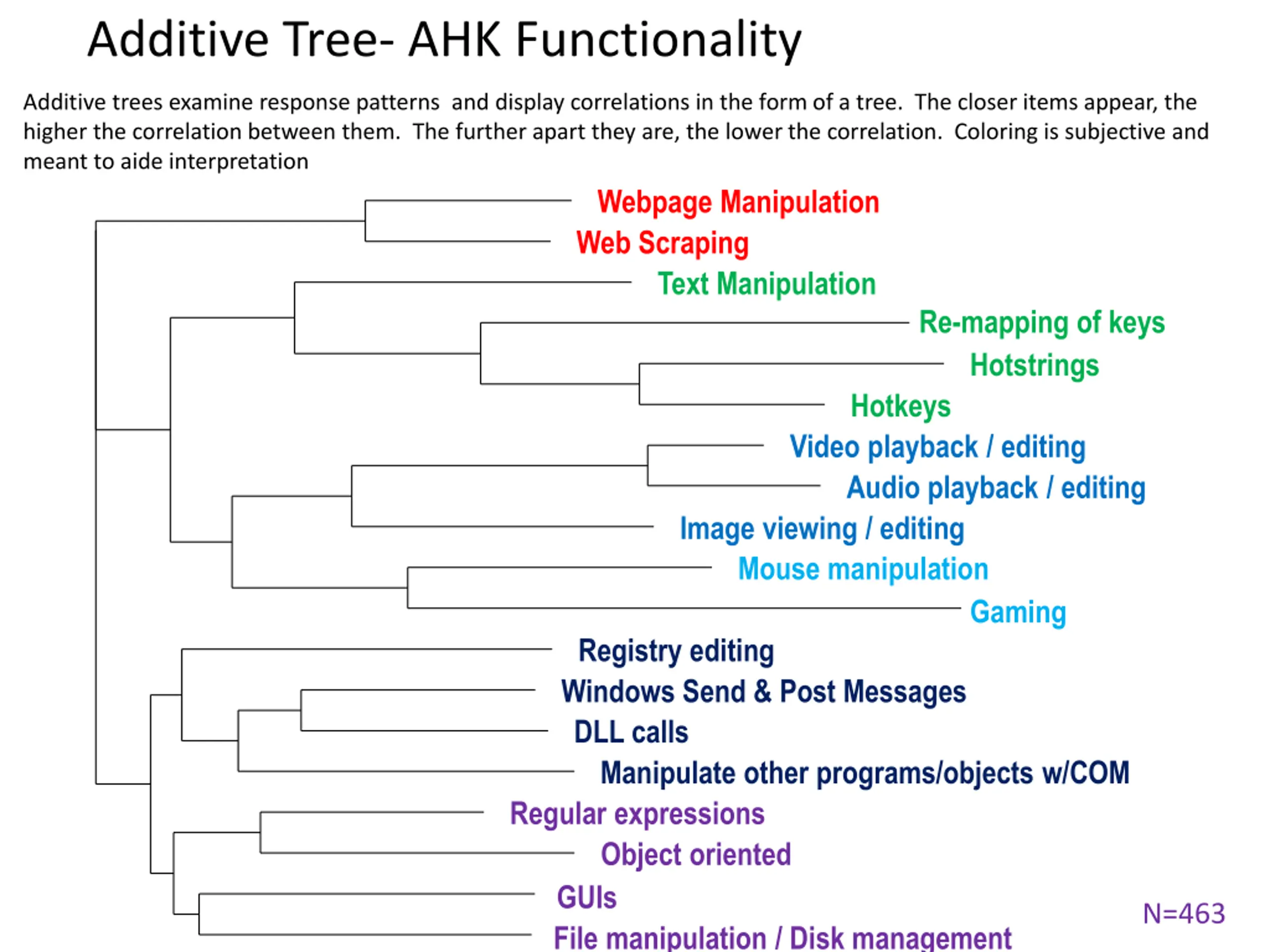 Additive Tree- AHK Functionality

Additive trees examine response patterns and display correlations in the form of a tree. The closer items appear, the higher the correlation between them. The further apart they are, the lower the correlation. Coloring is subjective and meant to aide interpretation

Webpage Manipulation
Web Scraping
Text Manipulation
Re-mapping of keys
Hotstrings
Hotkeys
Video playback / editing
Audio playback / editing
Image viewing / editing
Mouse manipulation
Gaming
Registry editing
Windows Send & Post Messages
DLL calls
Manipulate other programs/objects w/COM
Regular expressions
Object oriented
GUIs
File manipulation / Disk management

N=463